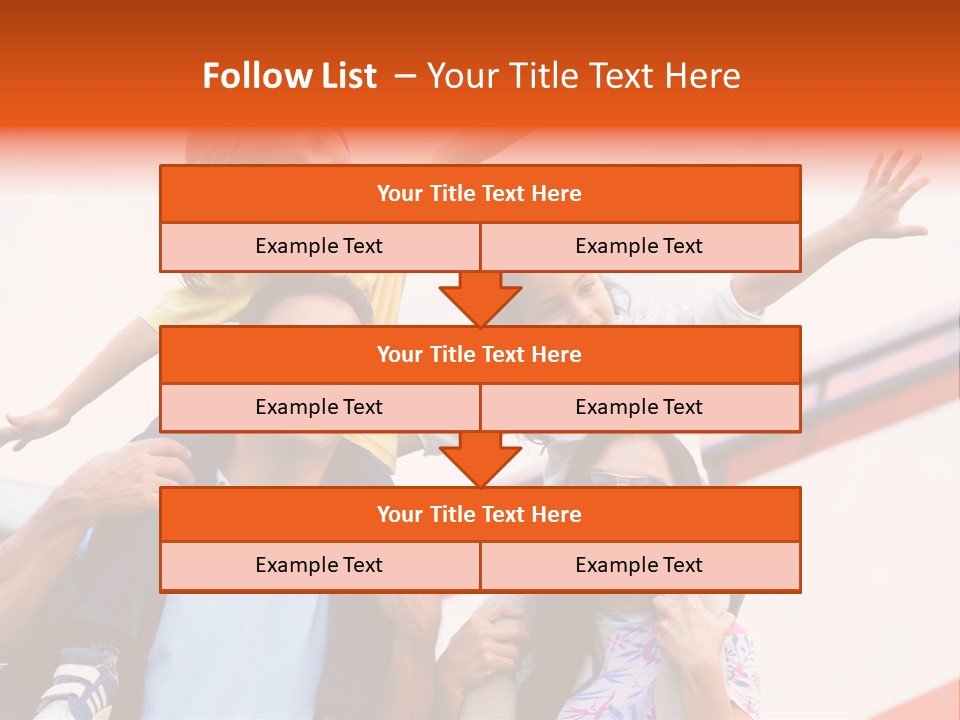 Follow List – Your Title Text Here

Your Title Text Here

Example Text

Example Text

Your Title Text Here

Example Text

Example Text

Your Title Text Here

Example Text

Example Text